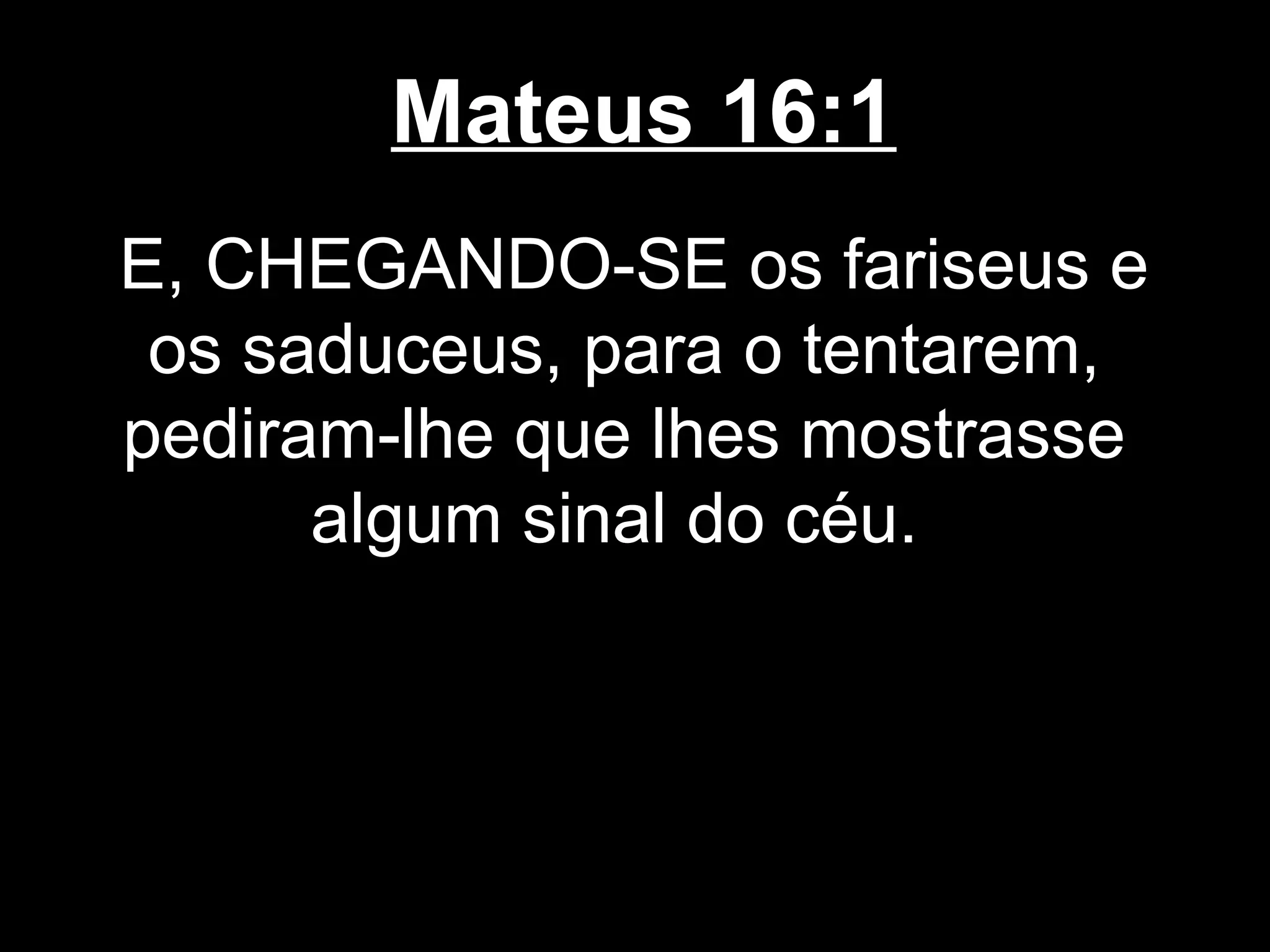 Mateus 16:1

E, CHEGANDO-SE os fariseus e os saduceus, para o tentarem, pediram-lhe que lhes mostrasse algum sinal do céu.